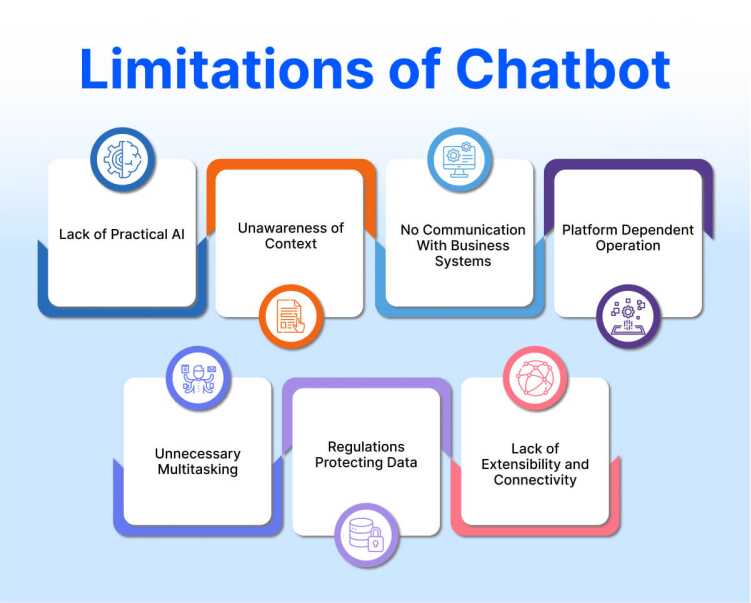 Limitations of Chatbot

Lack of Practical AI

Unawareness of Context

No Communication With Business Systems

Platform Dependent Operation

Unnecessary Multitasking

Regulations Protecting Data

Lack of Extensibility and Connectivity